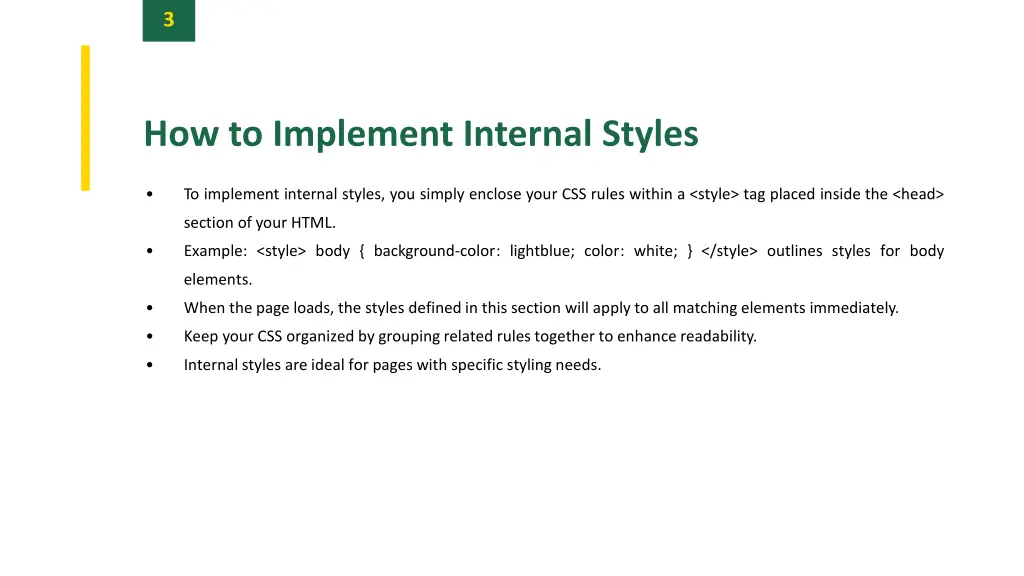 3

How to Implement Internal Styles

• To implement internal styles, you simply enclose your CSS rules within a <style> tag placed inside the <head> section of your HTML.
• Example: <style> body { background-color: lightblue; color: white; } </style> outlines styles for body elements.
• When the page loads, the styles defined in this section will apply to all matching elements immediately.
• Keep your CSS organized by grouping related rules together to enhance readability.
• Internal styles are ideal for pages with specific styling needs.